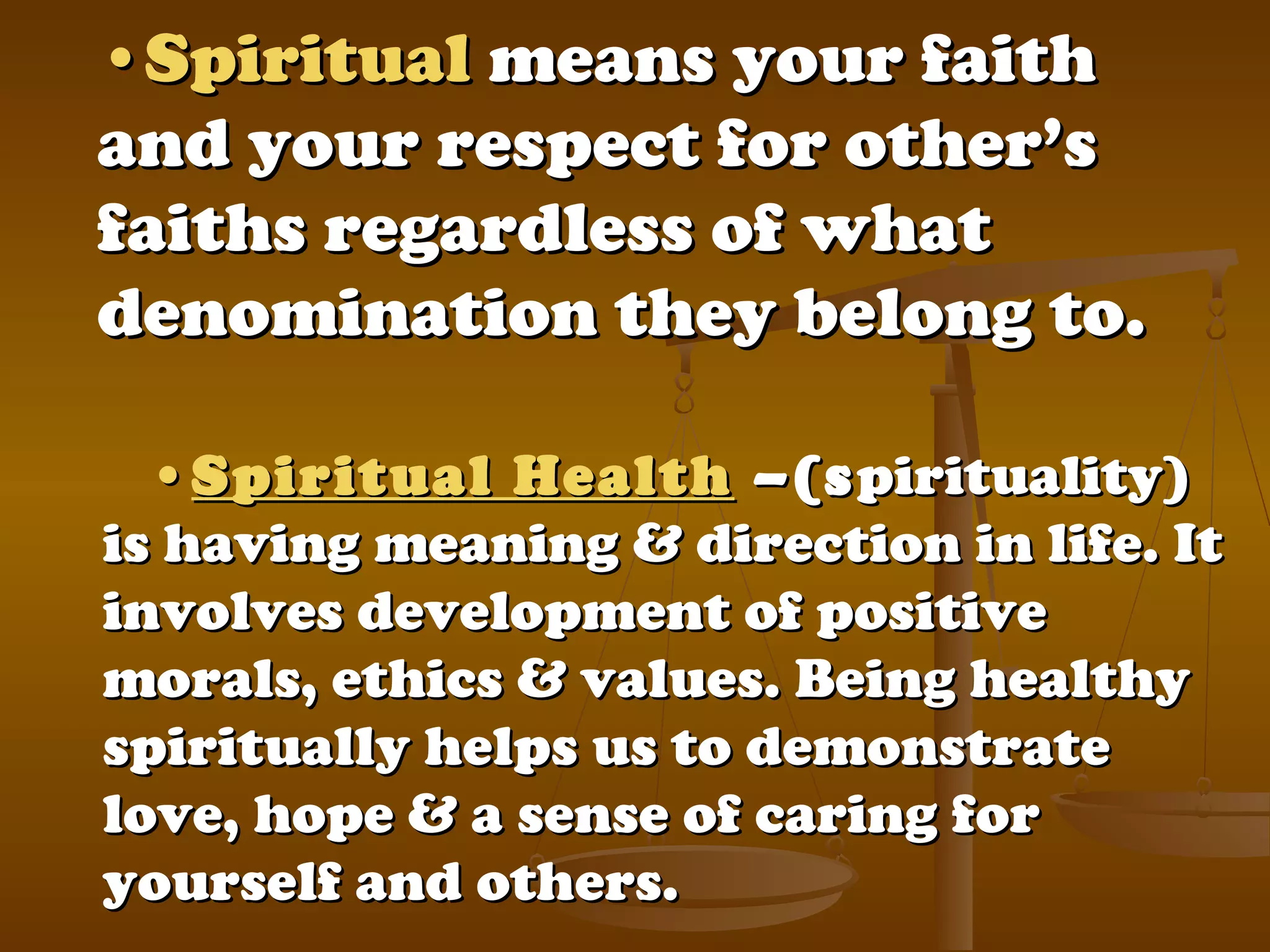 • Spiritual means your faith and your respect for other's faiths regardless of what denomination they belong to.

• Spiritual Health –(spirituality) is having meaning & direction in life. It involves development of positive morals, ethics & values. Being healthy spiritually helps us to demonstrate love, hope & a sense of caring for yourself and others.